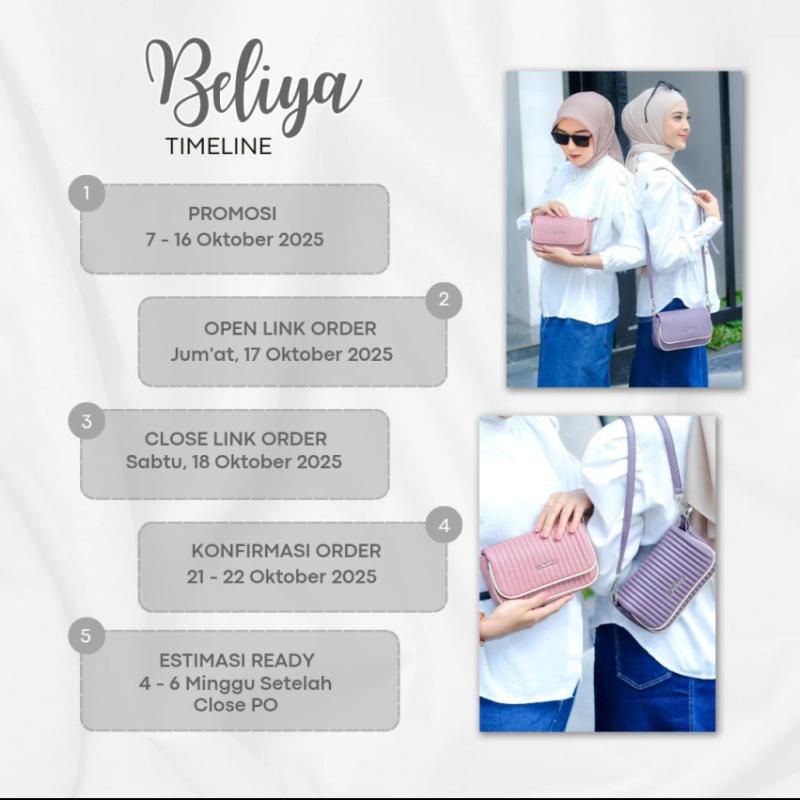 Beliya
TIMELINE

1
PROMOSI
7 - 16 Oktober 2025

2
OPEN LINK ORDER
Jum'at, 17 Oktober 2025

3
CLOSE LINK ORDER
Sabtu, 18 Oktober 2025

4
KONFIRMASI ORDER
21 - 22 Oktober 2025

5
ESTIMASI READY
4 - 6 Minggu Setelah Close PO